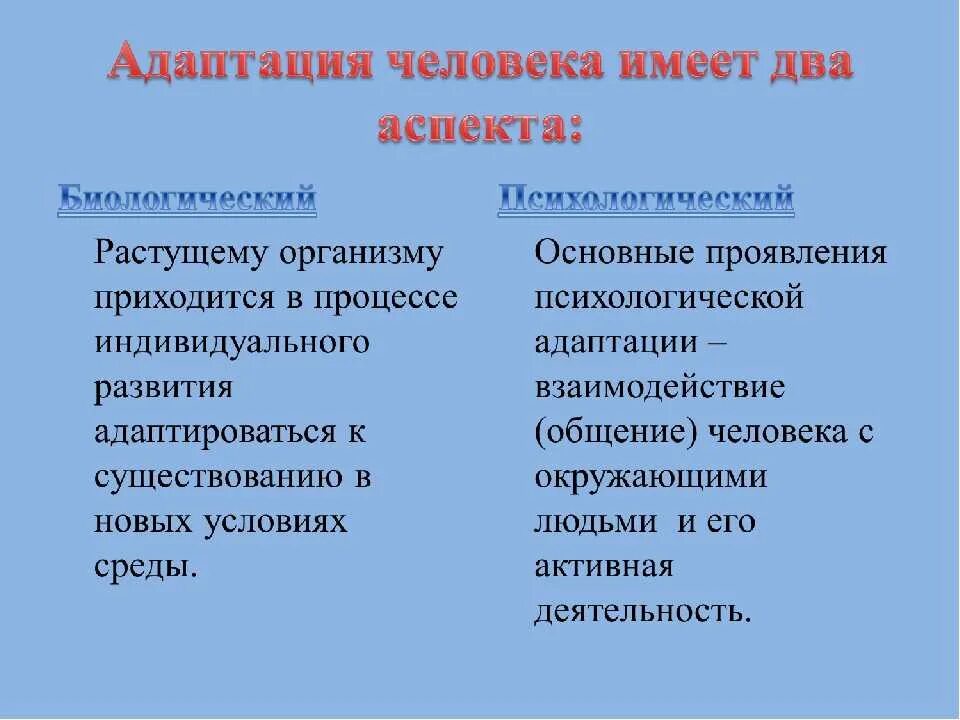 Адаптация человека имеет два аспекта:

Биологический

Растущему организму приходится в процессе индивидуального развития адаптироваться к существованию в новых условиях среды.

Психологический

Основные проявления психологической адаптации – взаимодействие (общение) человека с окружающими людьми и его активная деятельность.